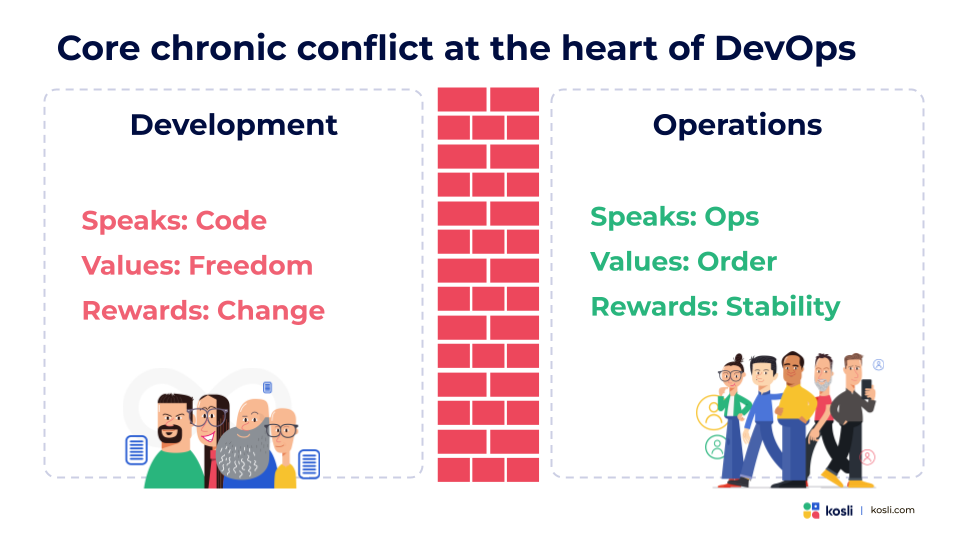 Core chronic conflict at the heart of DevOps

Development

Speaks: Code
Values: Freedom
Rewards: Change

Operations

Speaks: Ops
Values: Order
Rewards: Stability

kosli | kosli.com